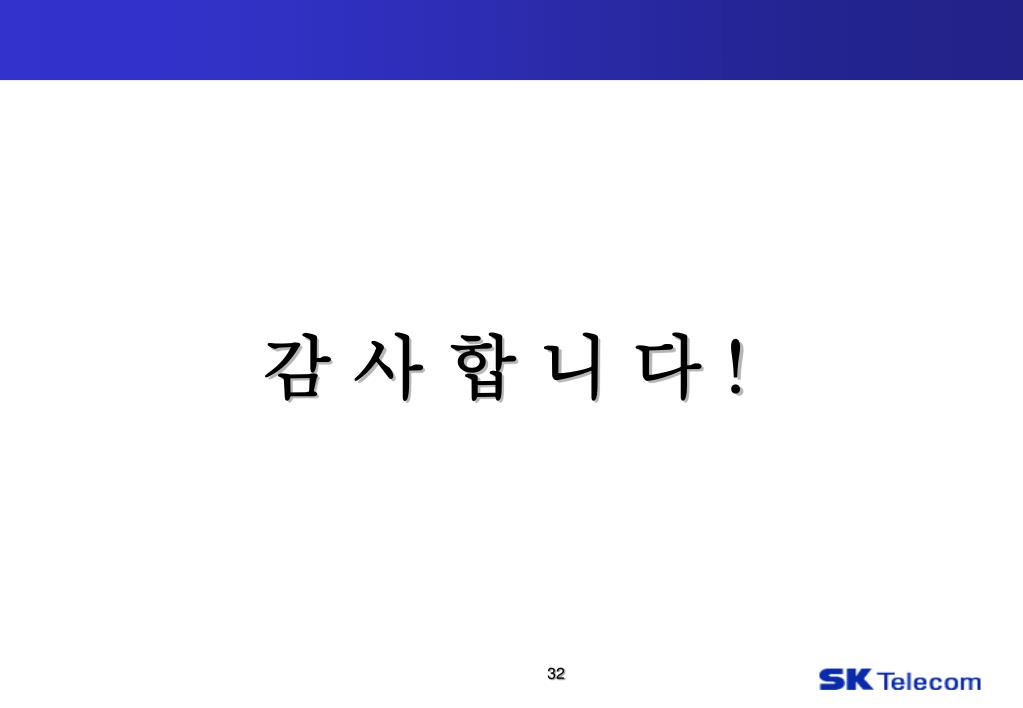 감 사 합 니 다 !

32

SK Telecom